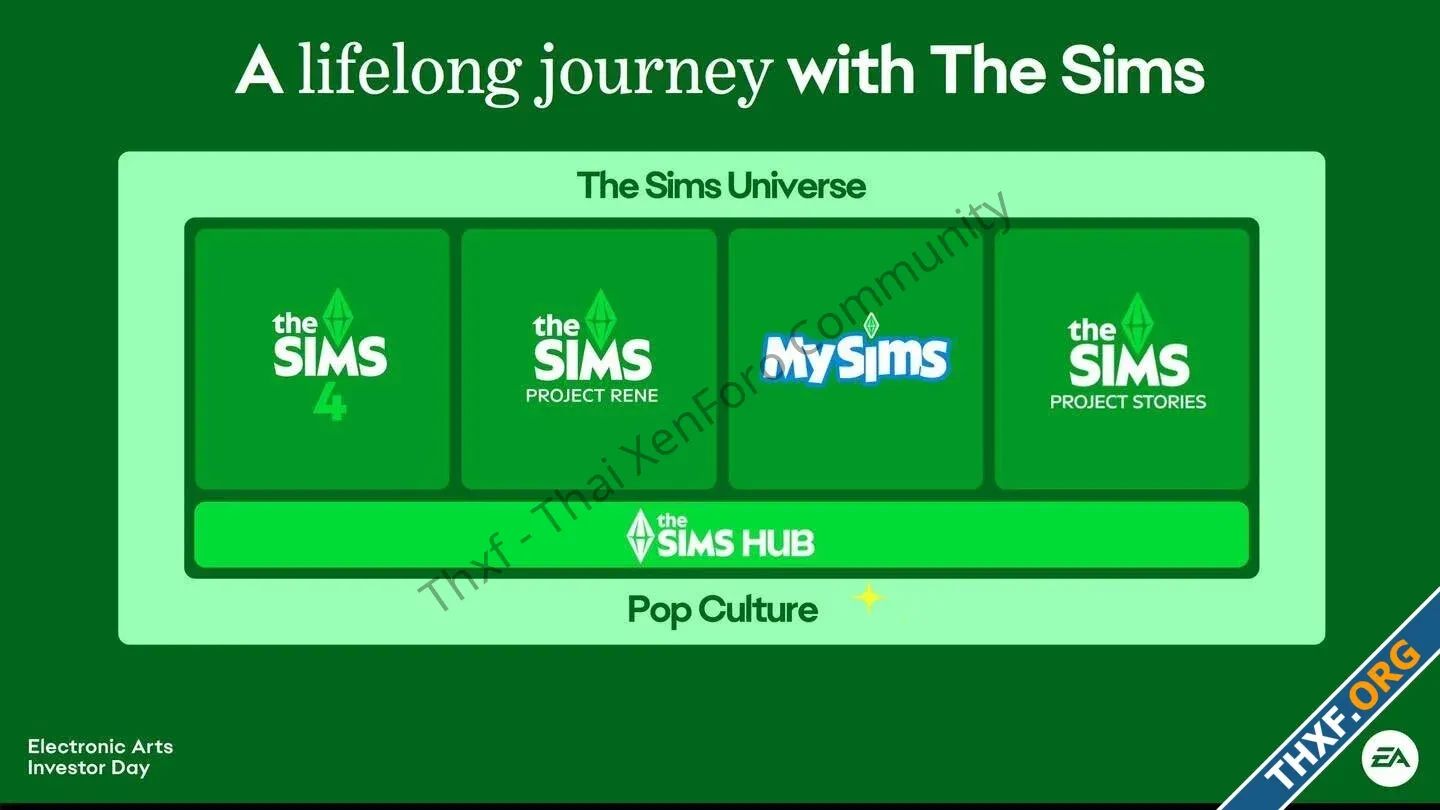 A lifelong journey with The Sims

The Sims Universe

the SIMS 4

the SIMS PROJECT RENE

MySims

the SIMS PROJECT STORIES

the SIMS HUB

Pop Culture

Thxf - Thai XenForo Community

Electronic Arts
Investor Day

THXF.ORG

EA